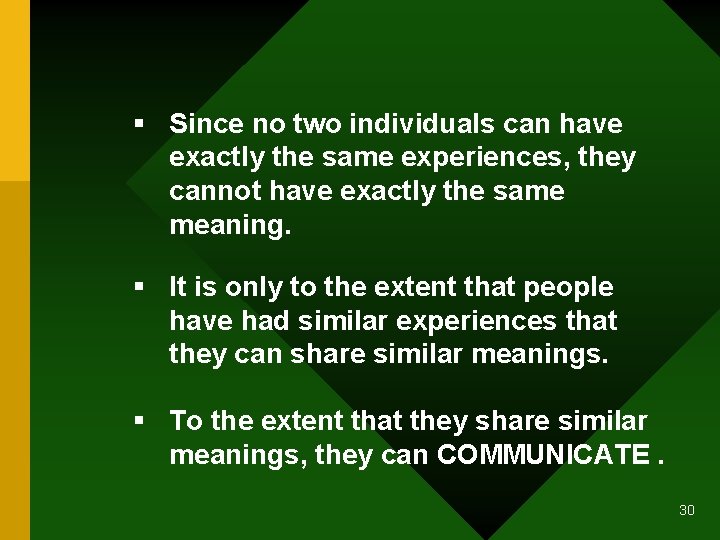 ▪ Since no two individuals can have exactly the same experiences, they cannot have exactly the same meaning.

▪ It is only to the extent that people have had similar experiences that they can share similar meanings.

▪ To the extent that they share similar meanings, they can COMMUNICATE .

30